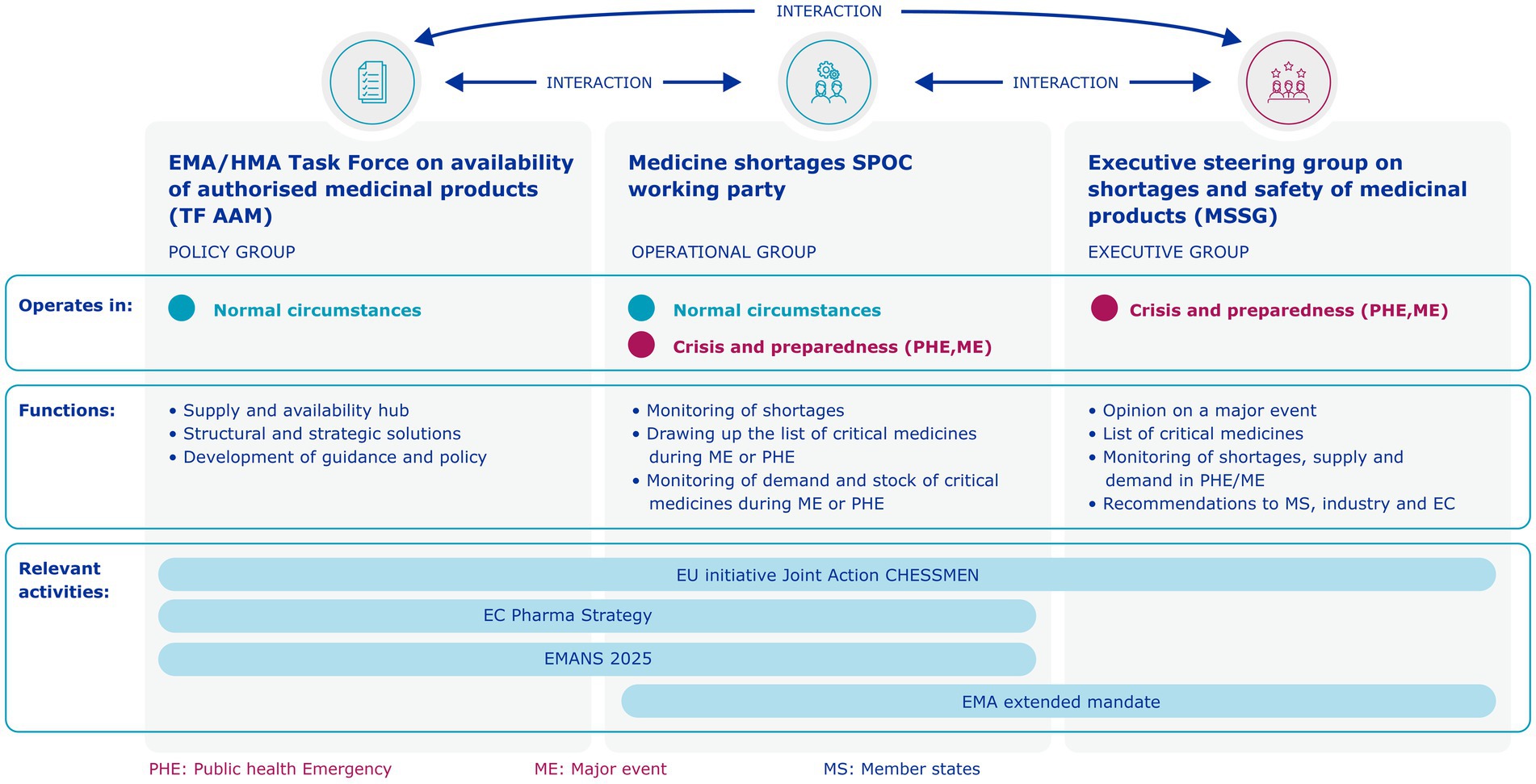 INTERACTION

INTERACTION

INTERACTION

EMA/HMA Task Force on availability of authorised medicinal products (TF AAM)

POLICY GROUP

Medicine shortages SPOC working party

OPERATIONAL GROUP

Executive steering group on shortages and safety of medicinal products (MSSG)

EXECUTIVE GROUP

Operates in:

Normal circumstances

Normal circumstances

Crisis and preparedness (PHE,ME)

Crisis and preparedness (PHE,ME)

Functions:

• Supply and availability hub
• Structural and strategic solutions
• Development of guidance and policy

• Monitoring of shortages
• Drawing up the list of critical medicines during ME or PHE
• Monitoring of demand and stock of critical medicines during ME or PHE

• Opinion on a major event
• List of critical medicines
• Monitoring of shortages, supply and demand in PHE/ME
• Recommendations to MS, industry and EC

Relevant activities:

EU initiative Joint Action CHESSMEN

EC Pharma Strategy

EMANS 2025

EMA extended mandate

PHE: Public health Emergency

ME: Major event

MS: Member states